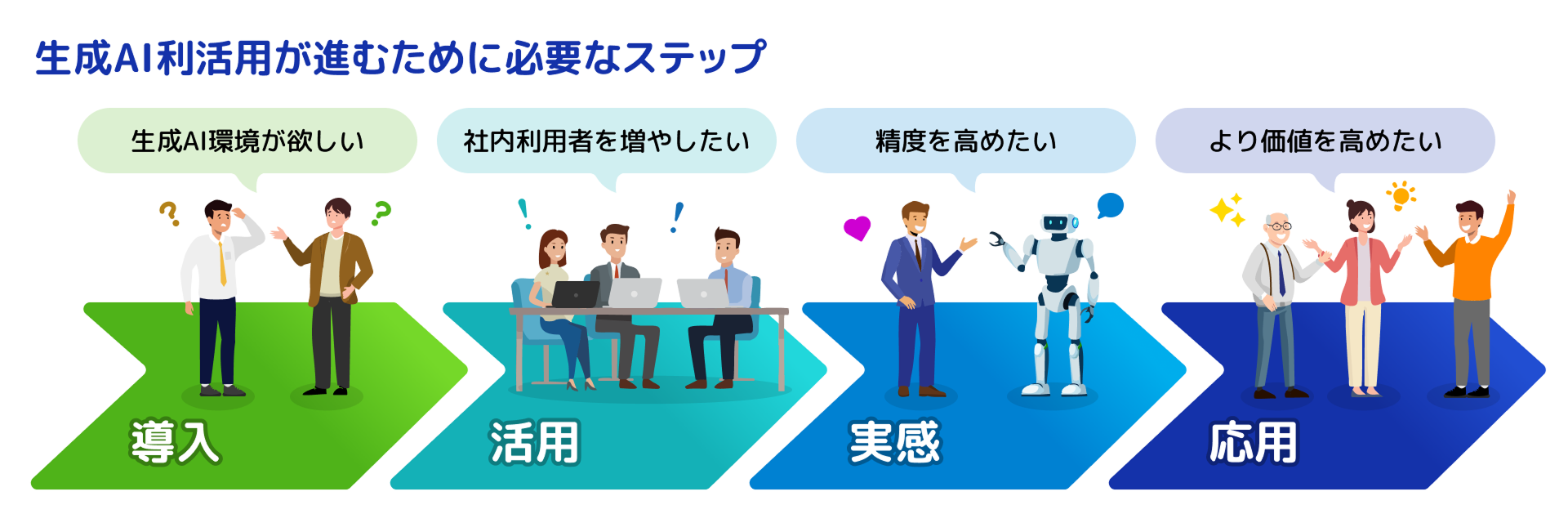 生成AI利活用が進むために必要なステップ

生成AI環境が欲しい

社内利用者を増やしたい

精度を高めたい

より価値を高めたい

導入

活用

実感

応用